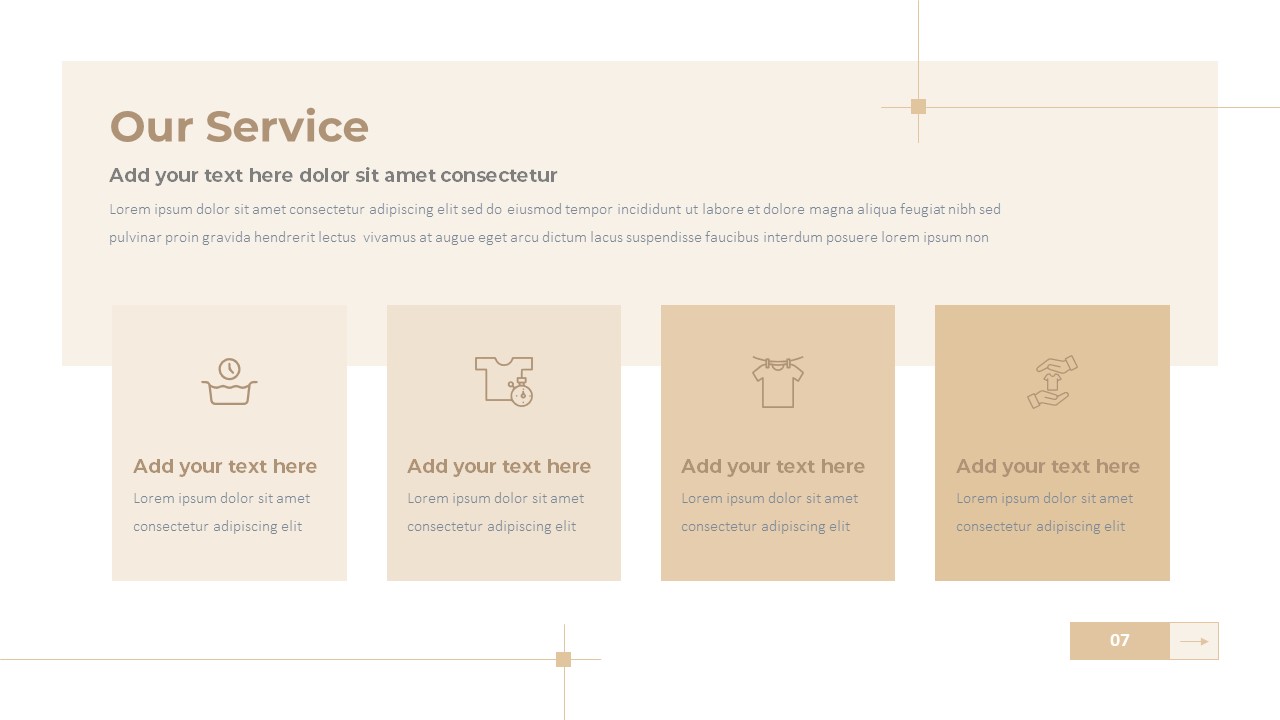 Our Service

Add your text here dolor sit amet consectetur

Lorem ipsum dolor sit amet consectetur adipiscing elit sed do eiusmod tempor incididunt ut labore et dolore magna aliqua feugiat nibh sed pulvinar proin gravida hendrerit lectus vivamus at augue eget arcu dictum lacus suspendisse faucibus interdum posuere lorem ipsum non

Add your text here
Lorem ipsum dolor sit amet consectetur adipiscing elit

Add your text here
Lorem ipsum dolor sit amet consectetur adipiscing elit

Add your text here
Lorem ipsum dolor sit amet consectetur adipiscing elit

Add your text here
Lorem ipsum dolor sit amet consectetur adipiscing elit

07